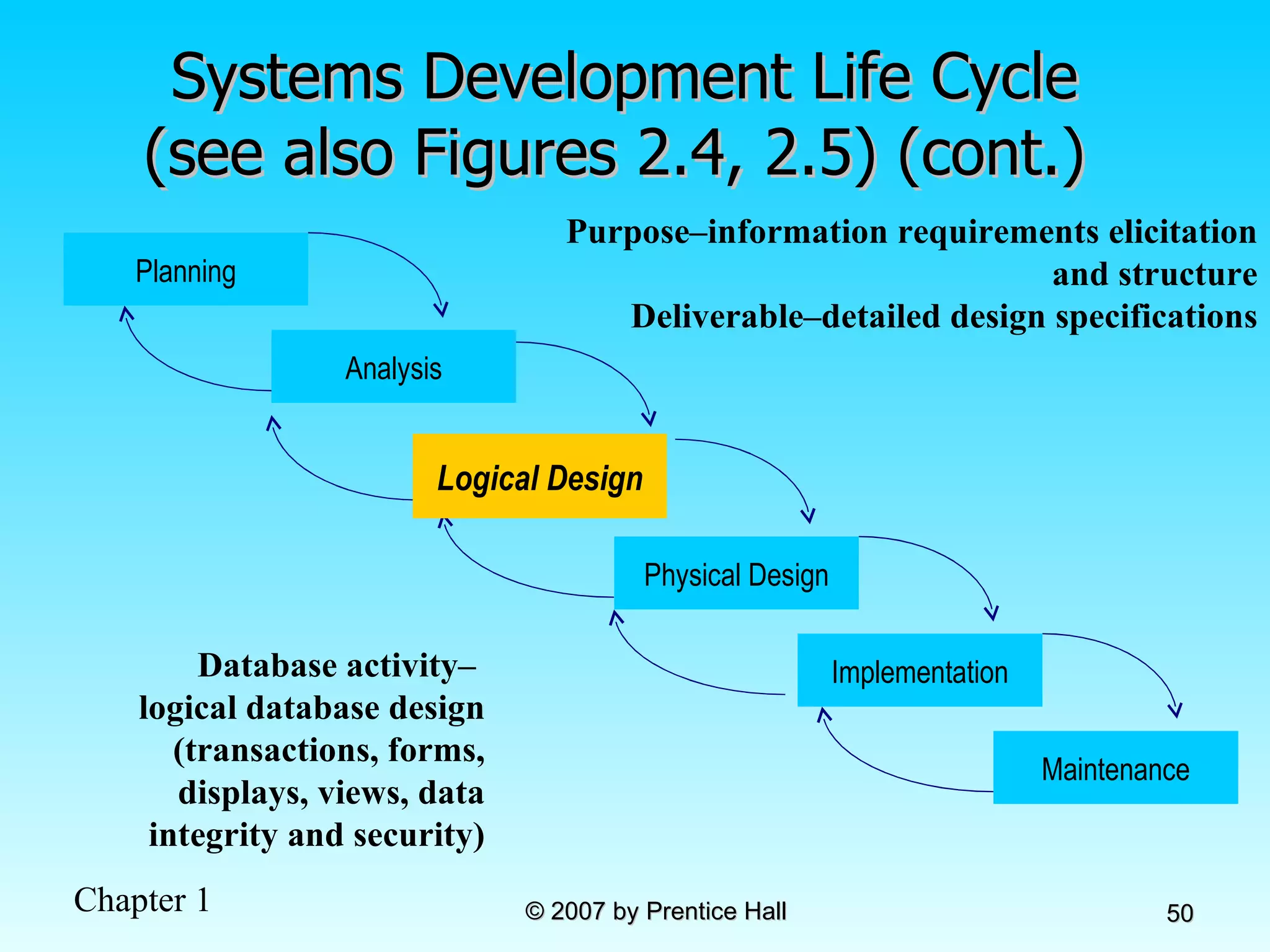 Systems Development Life Cycle (see also Figures 2.4, 2.5) (cont.)

Purpose–information requirements elicitation and structure
Deliverable–detailed design specifications

Planning

Analysis

Logical Design

Physical Design

Implementation

Maintenance

Database activity– logical database design (transactions, forms, displays, views, data integrity and security)

Chapter 1

© 2007 by Prentice Hall

50